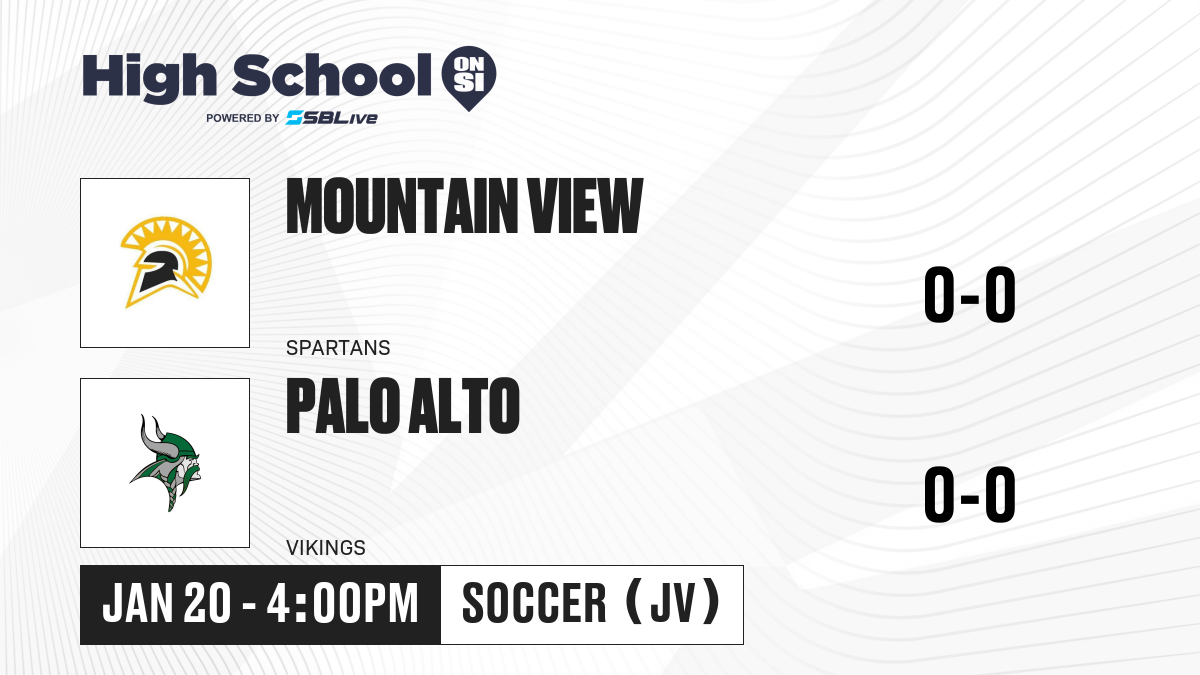 High School ON SI
POWERED BY SBLive

MOUNTAIN VIEW
SPARTANS
0-0

PALO ALTO
VIKINGS
0-0

JAN 20 - 4:00PM
SOCCER (JV)